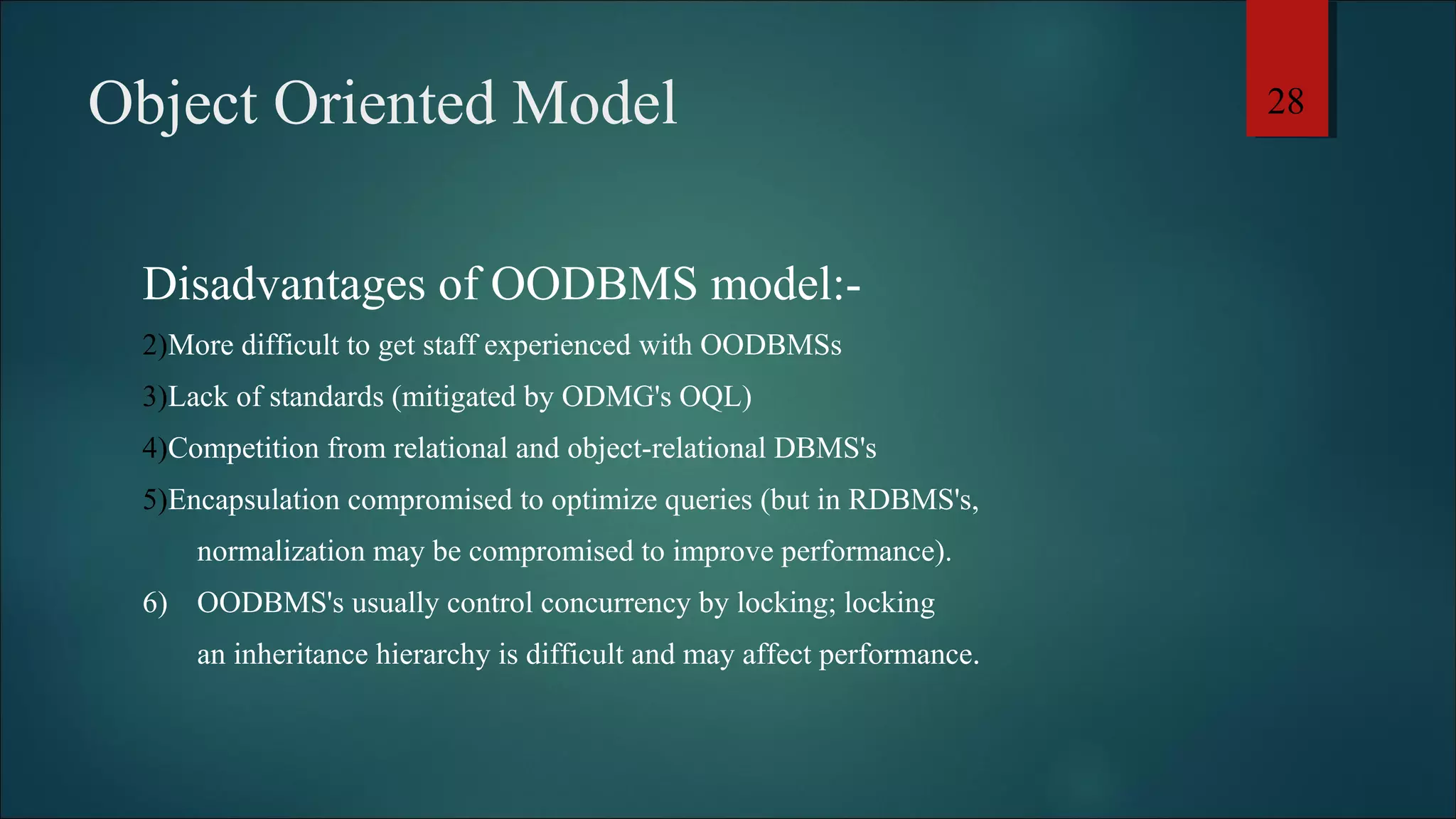 Object Oriented Model

28

Disadvantages of OODBMS model:-

2)More difficult to get staff experienced with OODBMSs

3)Lack of standards (mitigated by ODMG's OQL)

4)Competition from relational and object-relational DBMS's

5)Encapsulation compromised to optimize queries (but in RDBMS's, normalization may be compromised to improve performance).

6) OODBMS's usually control concurrency by locking; locking an inheritance hierarchy is difficult and may affect performance.